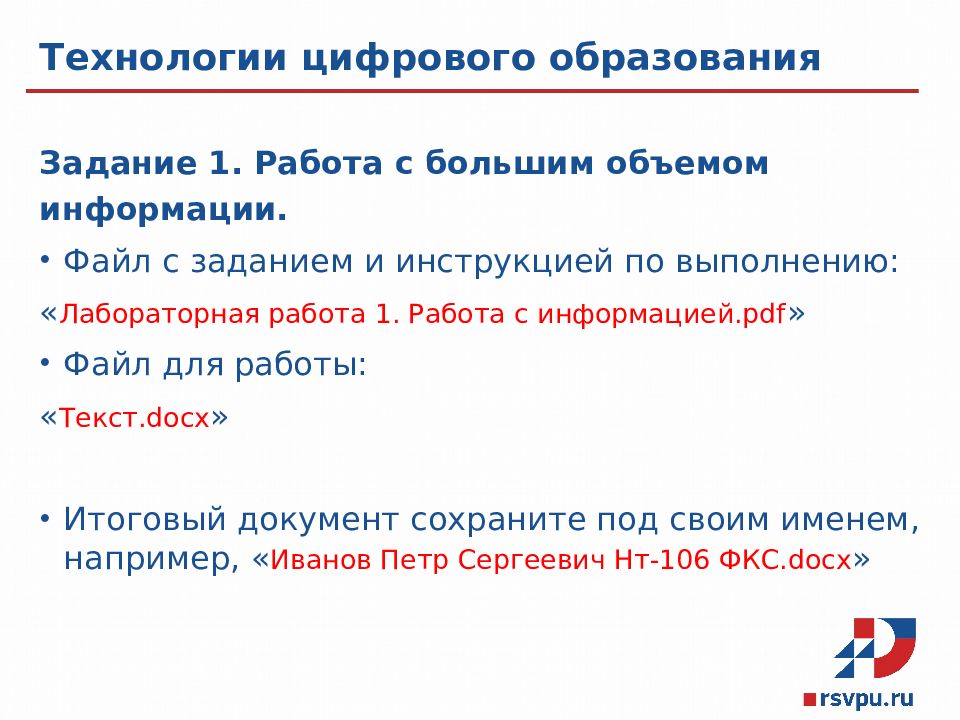 Технологии цифрового образования

Задание 1. Работа с большим объемом информации.

• Файл с заданием и инструкцией по выполнению:

«Лабораторная работа 1. Работа с информацией.pdf»

• Файл для работы:

«Текст.docx»

• Итоговый документ сохраните под своим именем, например, «Иванов Петр Сергеевич Нт-106 ФКС.docx»

rsvpu.ru